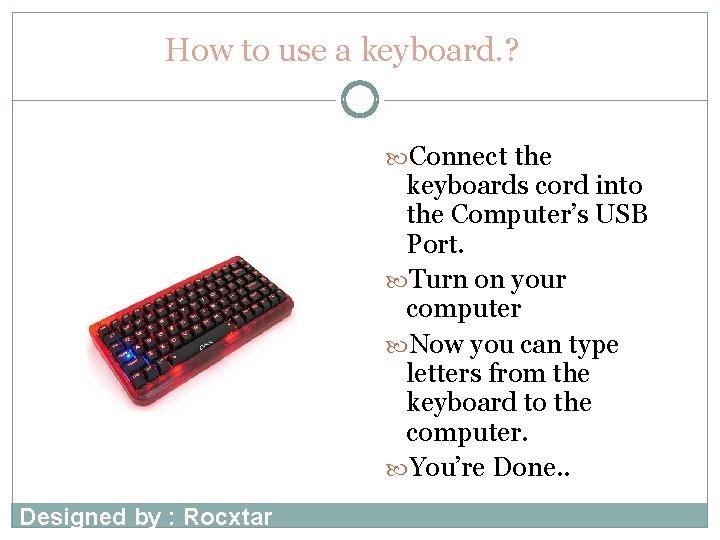 How to use a keyboard.?

Connect the keyboards cord into the Computer's USB Port.

Turn on your computer

Now you can type letters from the keyboard to the computer.

You're Done..

Designed by : Rocxtar